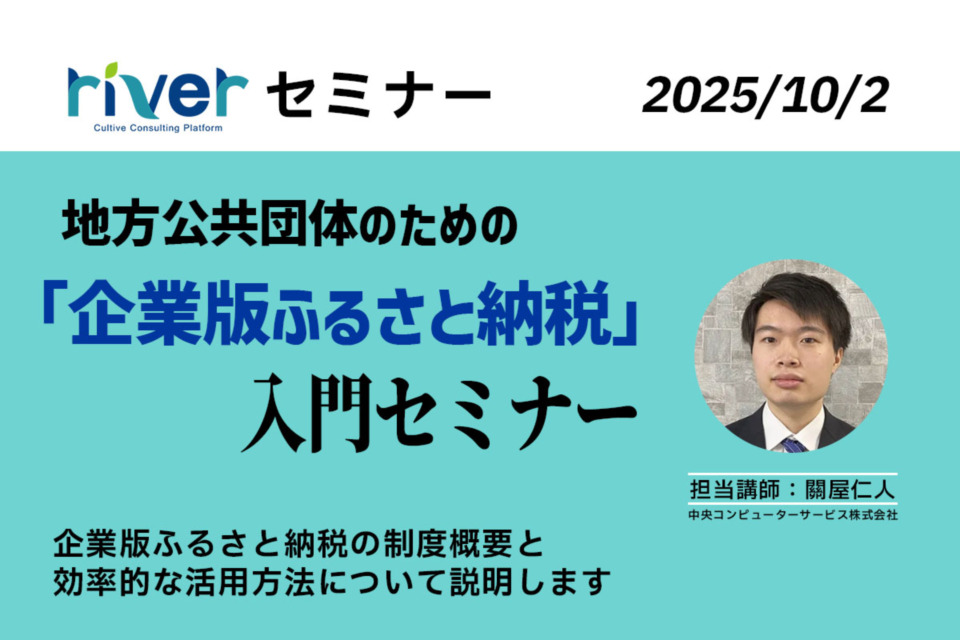 river
Cultive Consulting Platform
セミナー

2025/10/2

地方公共団体のための
「企業版ふるさと納税」
入門セミナー

担当講師：關屋仁人
中央コンピューターサービス株式会社

企業版ふるさと納税の制度概要と
効率的な活用方法について説明します